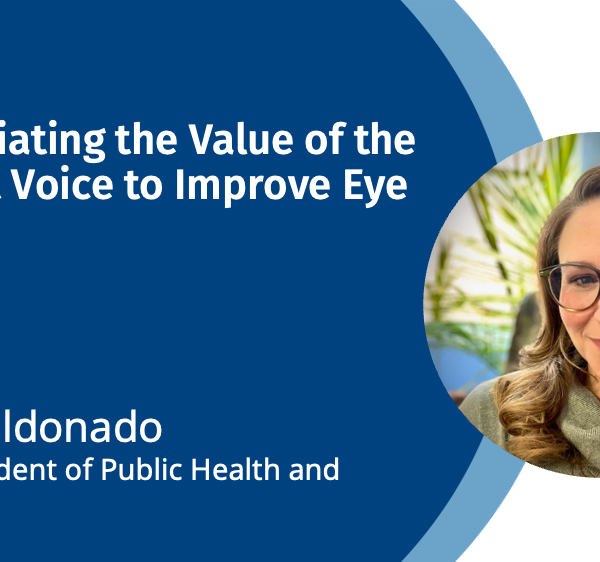 iating the Value of the
Voice to Improve Eye

ldonado
dent of Public Health and